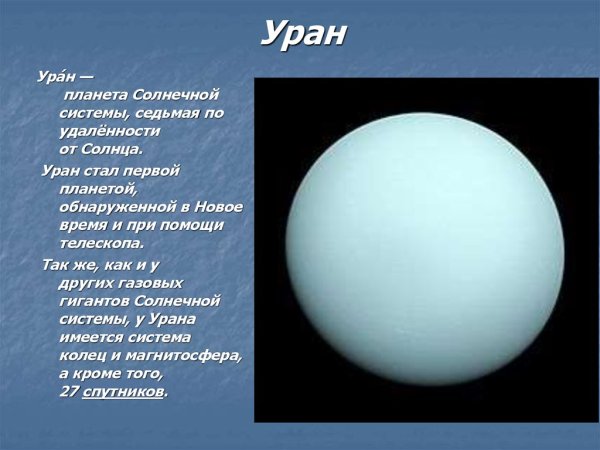 Уран

Ура́н — планета Солнечной системы, седьмая по удалённости от Солнца.

Уран стал первой планетой, обнаруженной в Новое время и при помощи телескопа.

Так же, как и у других газовых гигантов Солнечной системы, у Урана имеется система колец и магнитосфера, а кроме того, 27 спутников.